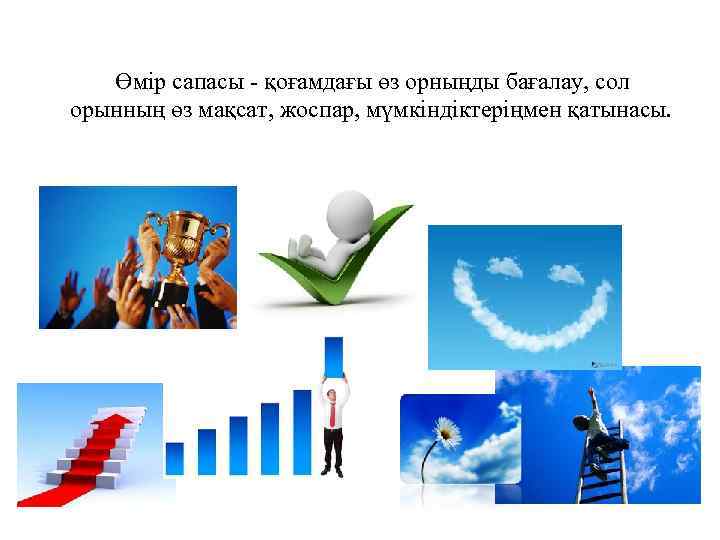 Өмір сапасы - қоғамдағы өз орныңды бағалау, сол орынның өз мақсат, жоспар, мүмкіндіктеріңмен қатынасы.